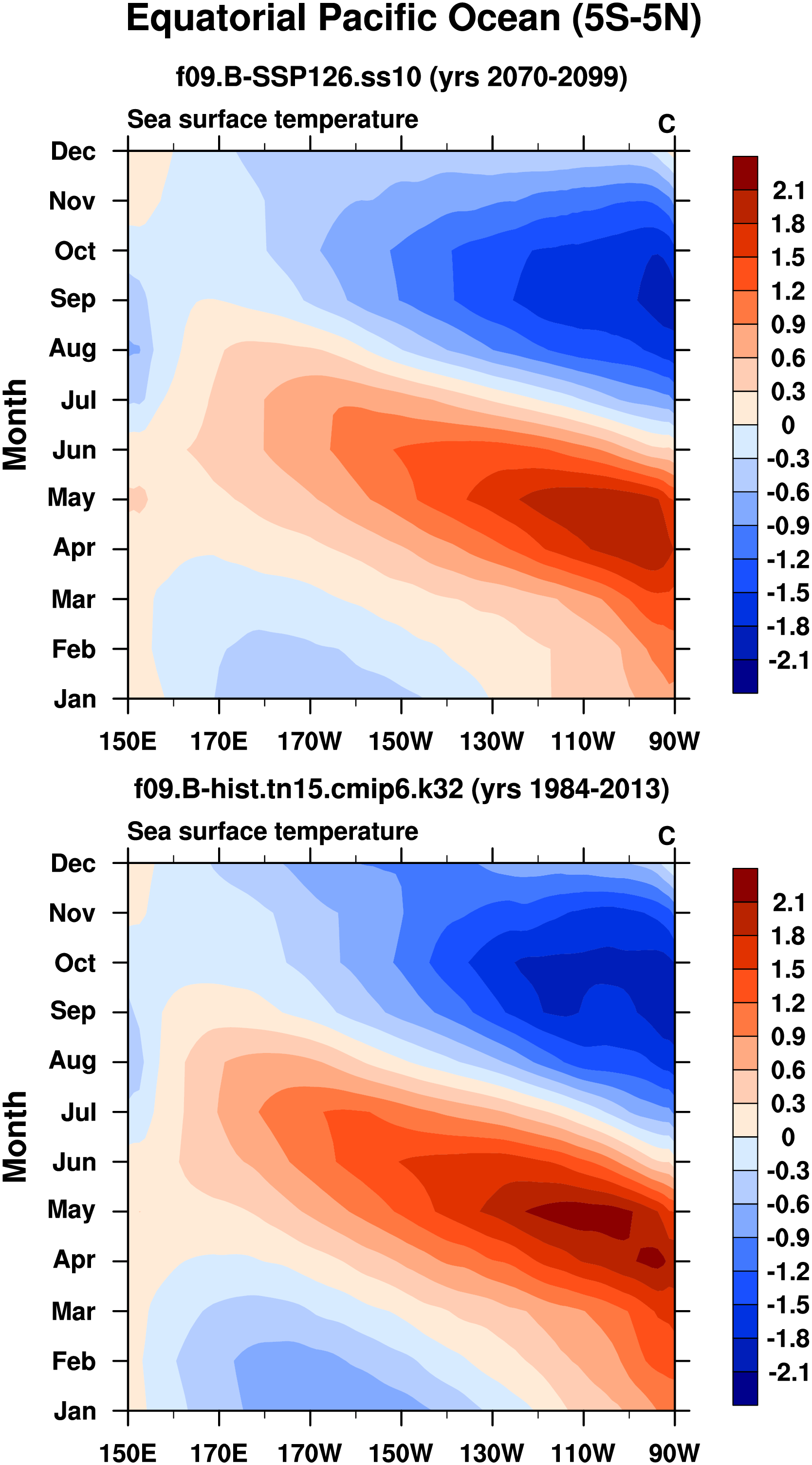 Equatorial Pacific Ocean (5S-5N)

f09.B-SSP126.ss10 (yrs 2070-2099)

Sea surface temperature

C

Month

Dec
Nov
Oct
Sep
Aug
Jul
Jun
May
Apr
Mar
Feb
Jan

150E 170E 170W 150W 130W 110W 90W

2.1
1.8
1.5
1.2
0.9
0.6
0.3
0
-0.3
-0.6
-0.9
-1.2
-1.5
-1.8
-2.1

f09.B-hist.tn15.cmip6.k32 (yrs 1984-2013)

Sea surface temperature

C

Month

Dec
Nov
Oct
Sep
Aug
Jul
Jun
May
Apr
Mar
Feb
Jan

150E 170E 170W 150W 130W 110W 90W

2.1
1.8
1.5
1.2
0.9
0.6
0.3
0
-0.3
-0.6
-0.9
-1.2
-1.5
-1.8
-2.1